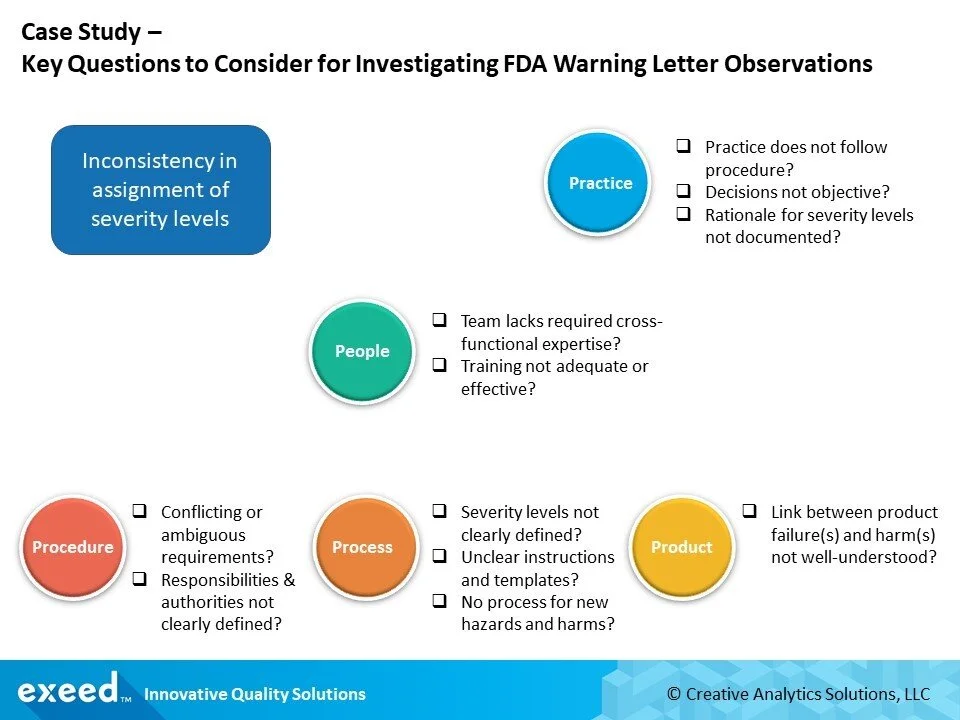 Case Study –
Key Questions to Consider for Investigating FDA Warning Letter Observations

Inconsistency in assignment of severity levels

Practice
❑ Practice does not follow procedure?
❑ Decisions not objective?
❑ Rationale for severity levels not documented?

People
❑ Team lacks required cross-functional expertise?
❑ Training not adequate or effective?

Procedure
❑ Conflicting or ambiguous requirements?
❑ Responsibilities & authorities not clearly defined?

Process
❑ Severity levels not clearly defined?
❑ Unclear instructions and templates?
❑ No process for new hazards and harms?

Product
❑ Link between product failure(s) and harm(s) not well-understood?

exeed™ Innovative Quality Solutions

© Creative Analytics Solutions, LLC